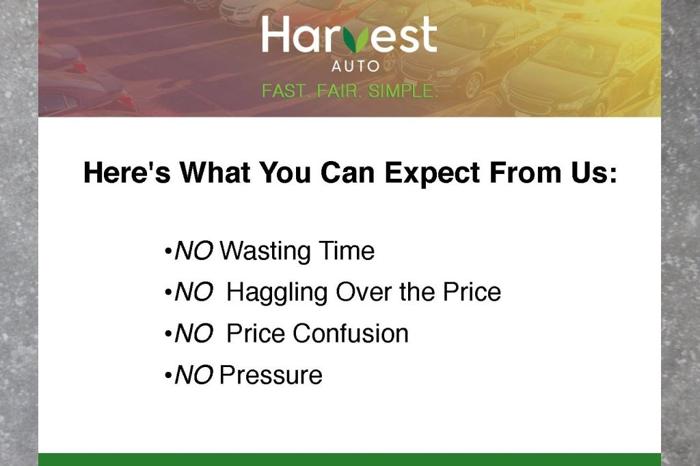 Harvest
AUTO
FAST. FAIR. SIMPLE.

Here's What You Can Expect From Us:

•NO Wasting Time
•NO Haggling Over the Price
•NO Price Confusion
•NO Pressure